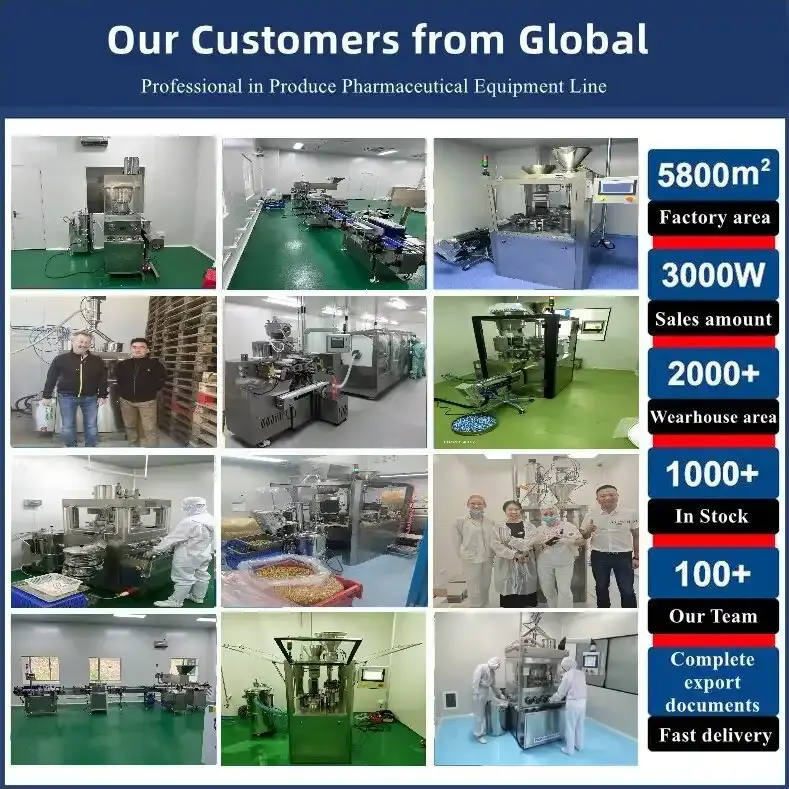 Our Customers from Global

Professional in Produce Pharmaceutical Equipment Line

5800m$^2$

Factory area

3000W

Sales amount

2000+

Wearhouse area

1000+

In Stock

100+

Our Team

Complete export documents

Fast delivery